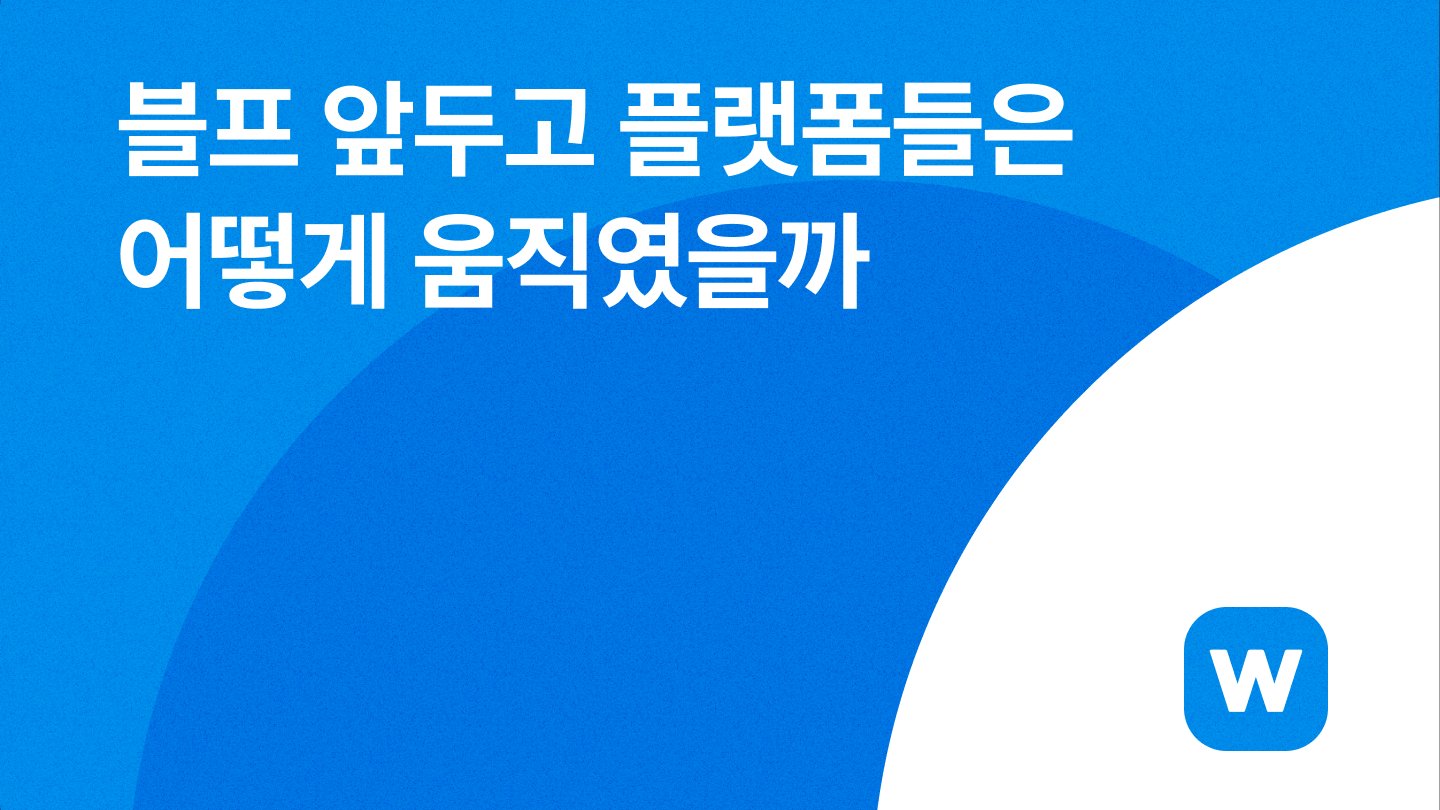 블프 앞두고 플랫폼들은 어떻게 움직였을까

W